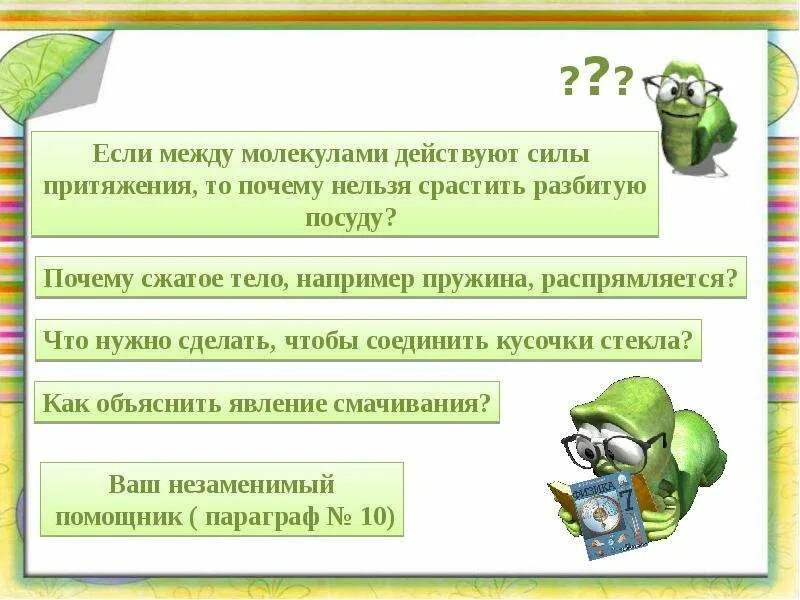 ???

Если между молекулами действуют силы притяжения, то почему нельзя срастить разбитую посуду?

Почему сжатое тело, например пружина, распрямляется?

Что нужно сделать, чтобы соединить кусочки стекла?

Как объяснить явление смачивания?

Ваш незаменимый помощник ( параграф № 10)

ФИЗИКА 7